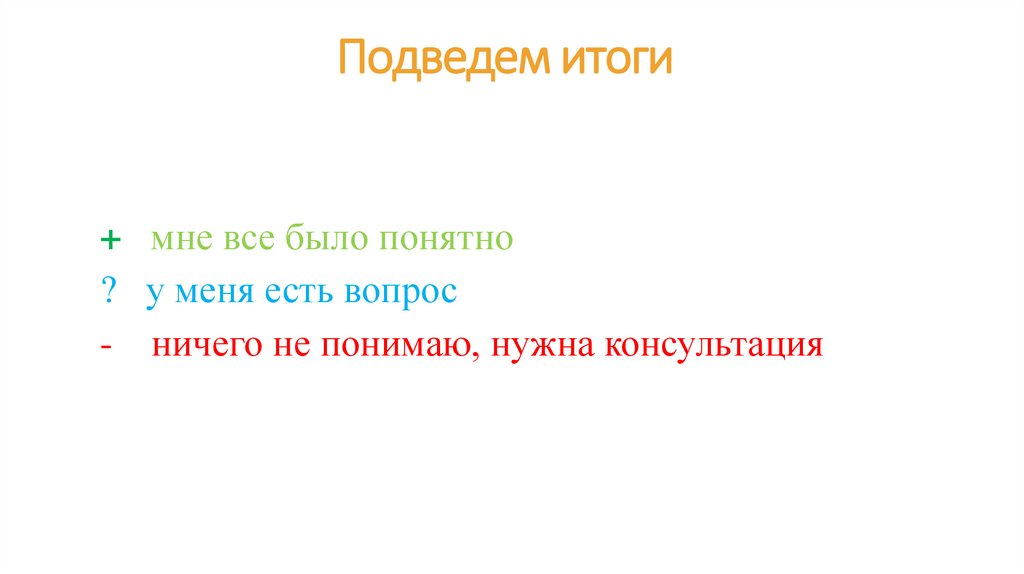 Подведем итоги

+ мне все было понятно

? у меня есть вопрос

- ничего не понимаю, нужна консультация